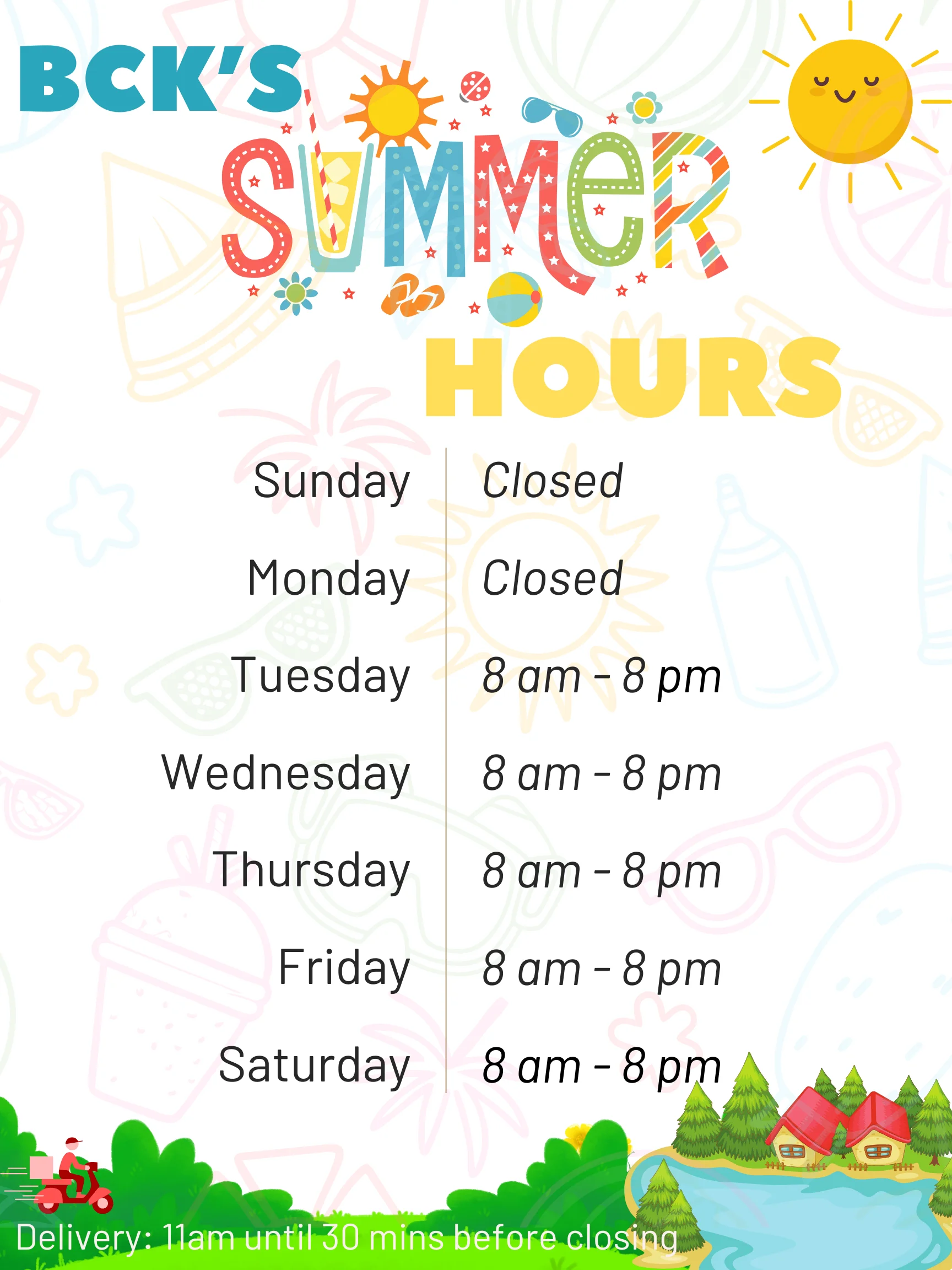 BCK'S
SUMMER
HOURS

| Sunday | Closed |
|---|---|
| Monday | Closed |
| Tuesday | 8 am - 8 pm |
| Wednesday | 8 am - 8 pm |
| Thursday | 8 am - 8 pm |
| Friday | 8 am - 8 pm |
| Saturday | 8 am - 8 pm |

Delivery: 11am until 30 mins before closing